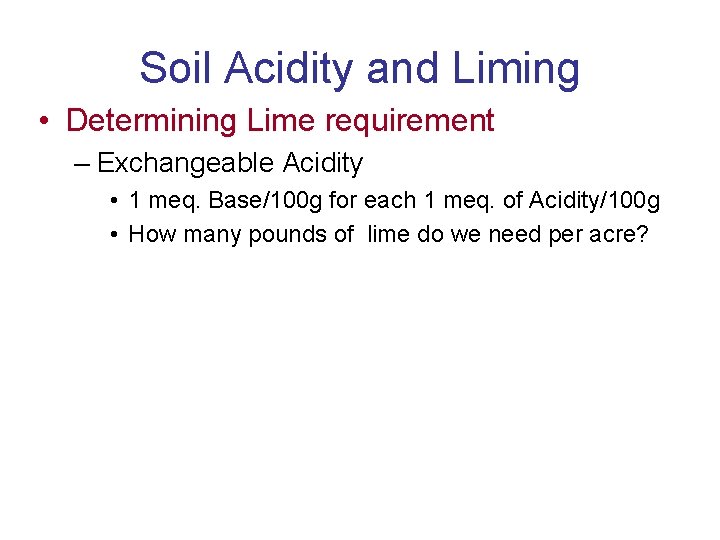 Soil Acidity and Liming

• Determining Lime requirement
  – Exchangeable Acidity
    • 1 meq. Base/100g for each 1 meq. of Acidity/100g
    • How many pounds of lime do we need per acre?